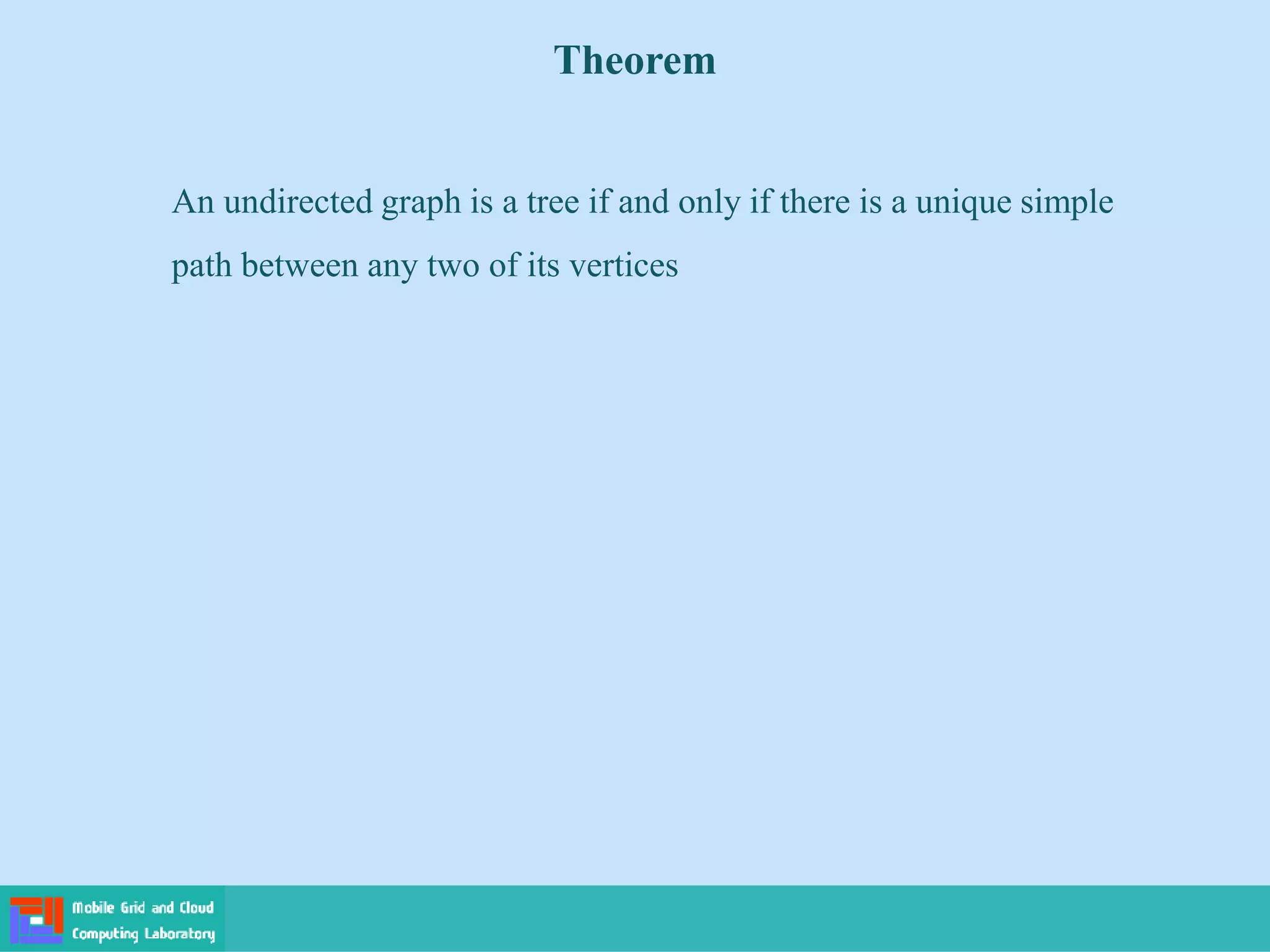 Theorem

An undirected graph is a tree if and only if there is a unique simple path between any two of its vertices

Mobile Grid and Cloud Computing Laboratory